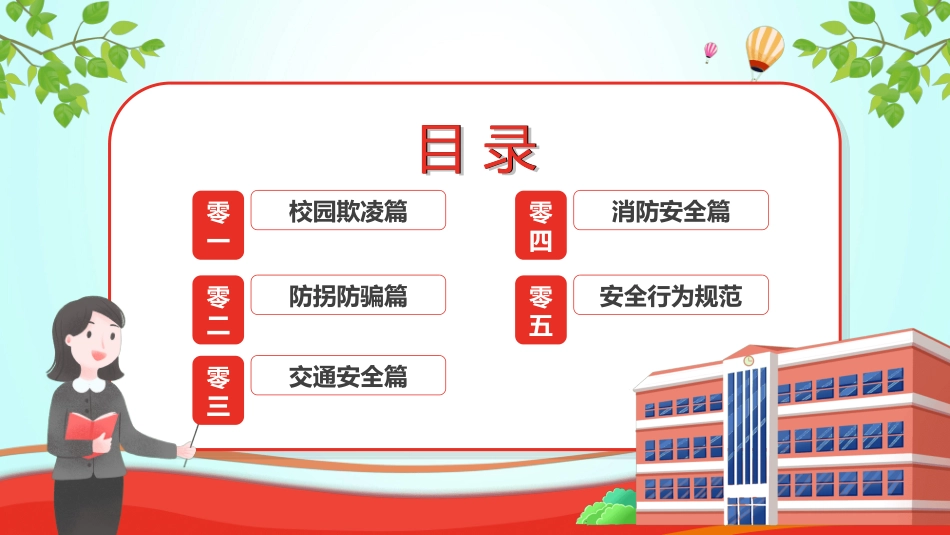 目录

零一 校园欺凌篇

零二 防拐防骗篇

零三 交通安全篇

零四 消防安全篇

零五 安全行为规范